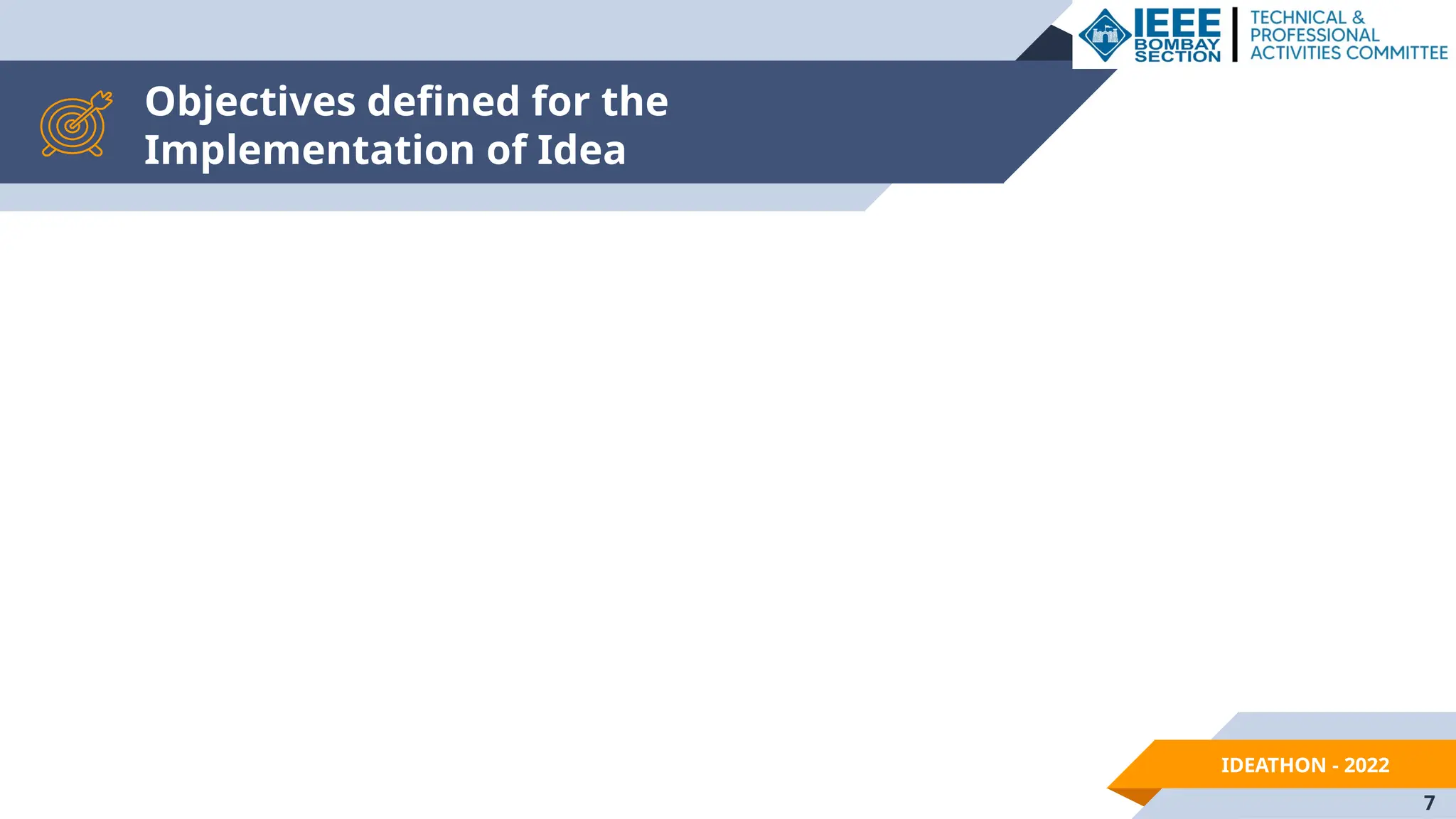 IEEE BOMBAY SECTION
TECHNICAL & PROFESSIONAL ACTIVITIES COMMITTEE

Objectives defined for the Implementation of Idea

IDEATHON - 2022

7